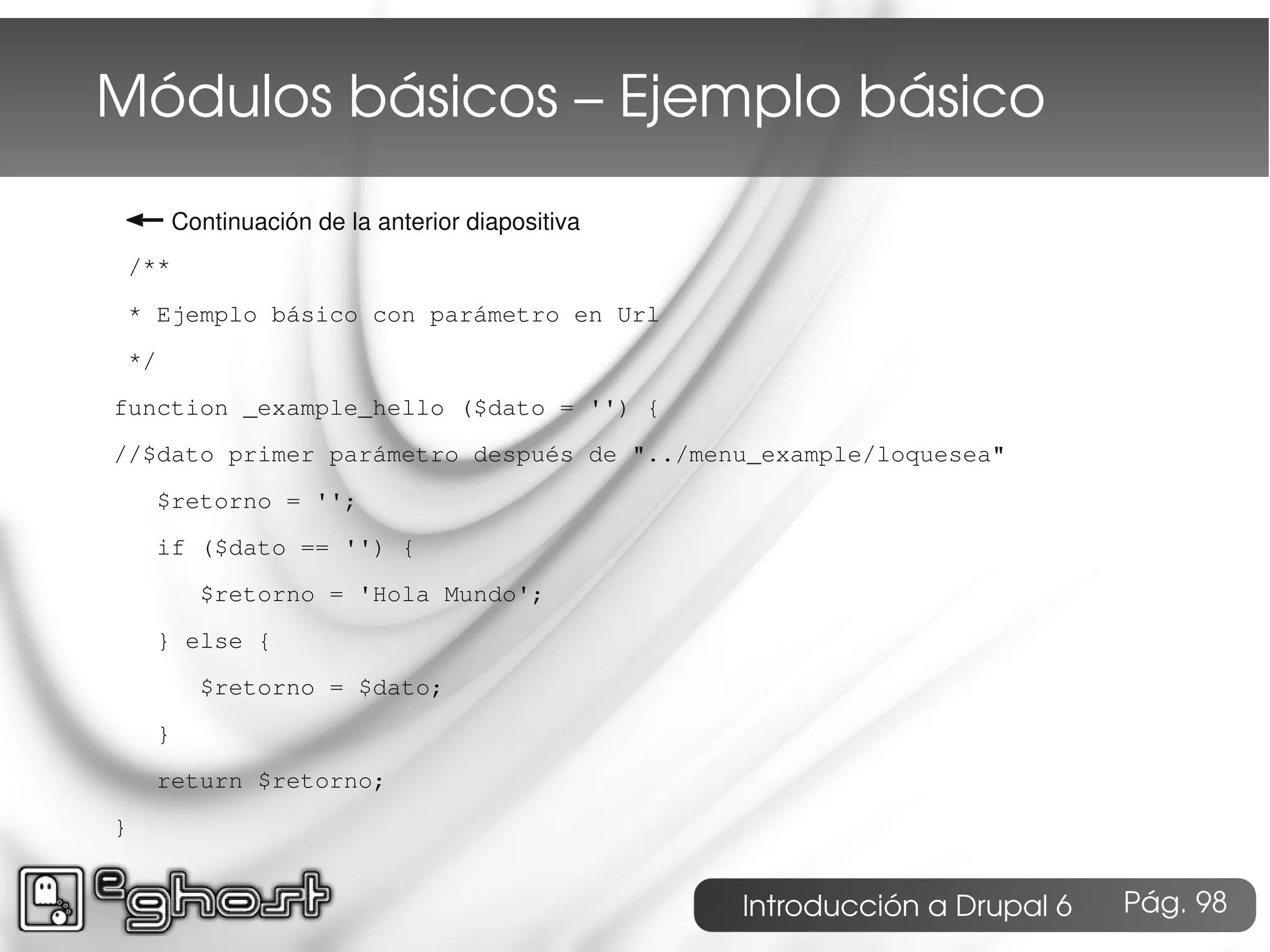 Módulos básicos – Ejemplo básico

← Continuación de la anterior diapositiva

/**
* Ejemplo básico con parámetro en Url
*/
function _example_hello ($dato = '') {
//$dato primer parámetro después de "../menu_example/loquesea"
$retorno = '';
if ($dato == '') {
$retorno = 'Hola Mundo';
} else {
$retorno = $dato;
}
return $retorno;
}

eghost

Introducción a Drupal 6 Pág. 98